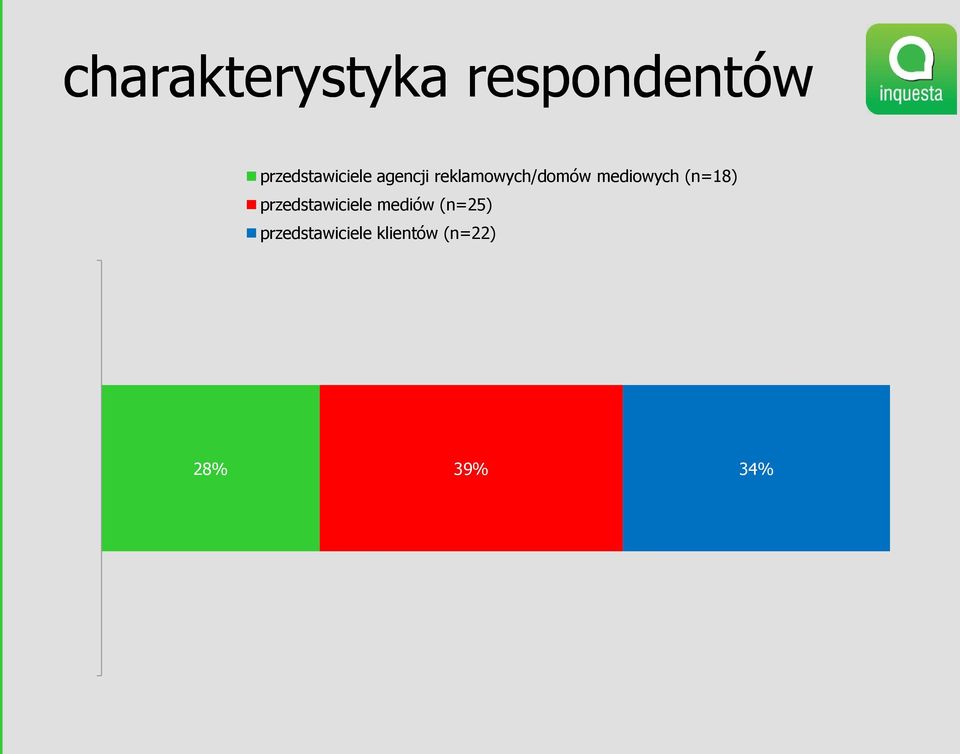 charakterystyka respondentów

inquesta

przedstawiciele agencji reklamowych/domów mediowych (n=18)
przedstawiciele mediów (n=25)
przedstawiciele klientów (n=22)

28%
39%
34%